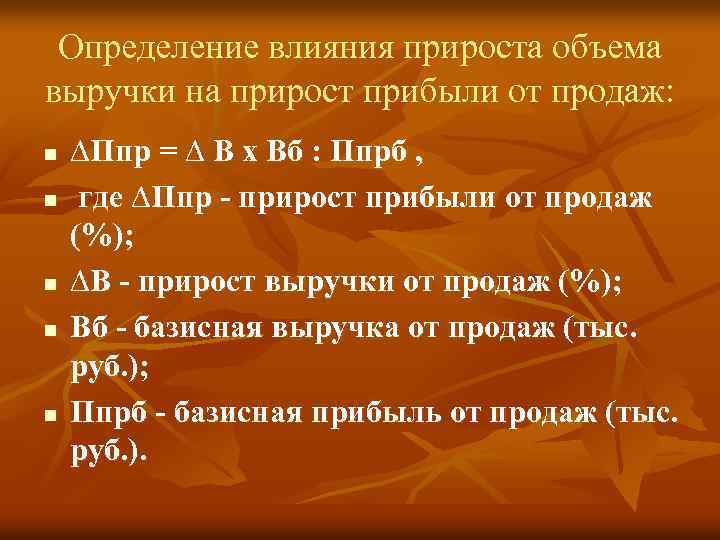 Определение влияния прироста объема выручки на прирост прибыли от продаж:

■ ΔПпр = Δ В х Вб : Ппрб ,

■ где ΔПпр - прирост прибыли от продаж (%);

■ ΔВ - прирост выручки от продаж (%);

■ Вб - базисная выручка от продаж (тыс. руб.);

■ Ппрб - базисная прибыль от продаж (тыс. руб.).